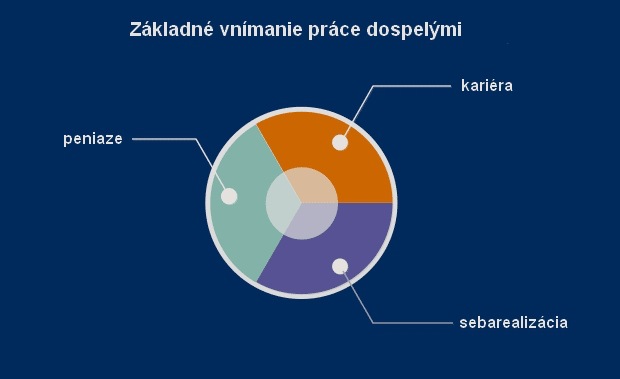 Základné vnímanie práce dospelými

kariéra

peniaze

sebarealizácia